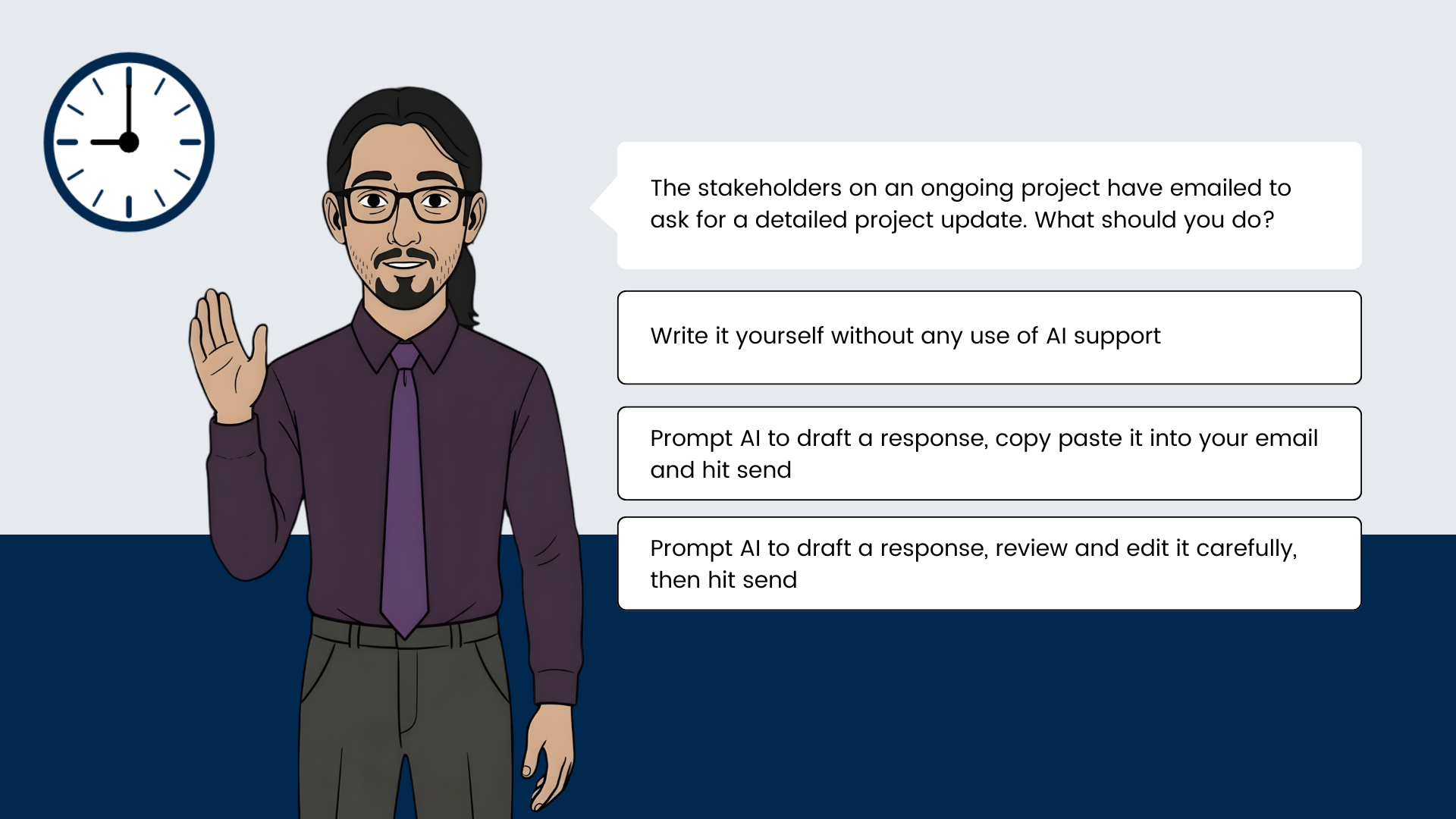 The stakeholders on an ongoing project have emailed to ask for a detailed project update. What should you do?

Write it yourself without any use of AI support

Prompt AI to draft a response, copy paste it into your email and hit send

Prompt AI to draft a response, review and edit it carefully, then hit send